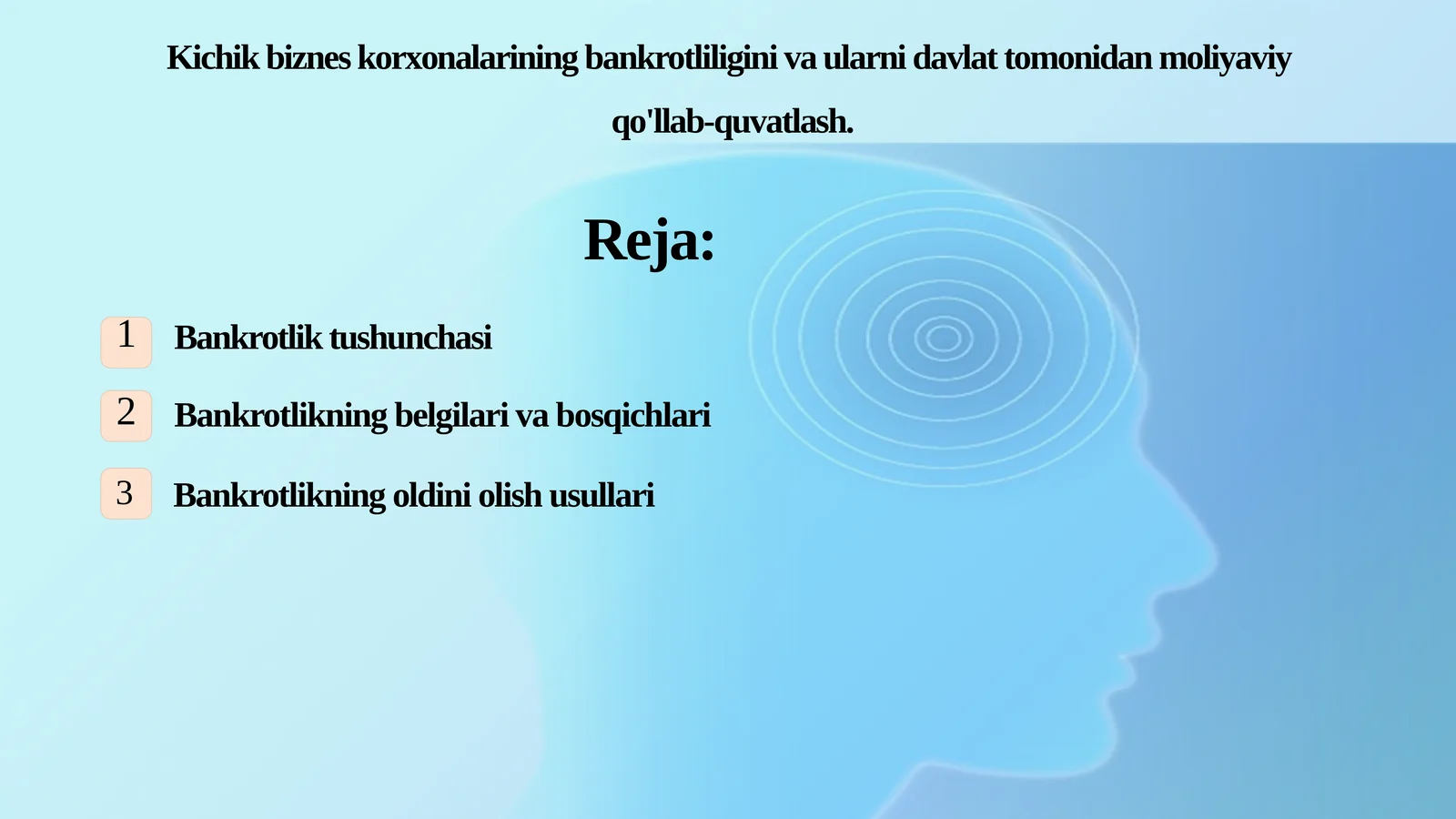 Kichik biznes korxonalarining bankrotliligini va ularni davlat tomonidan moliyaviy qo'llab-quvatlash.

Reja:

1 Bankrotlik tushunchasi

2 Bankrotlikning belgilari va bosqichlari

3 Bankrotlikning oldini olish usullari